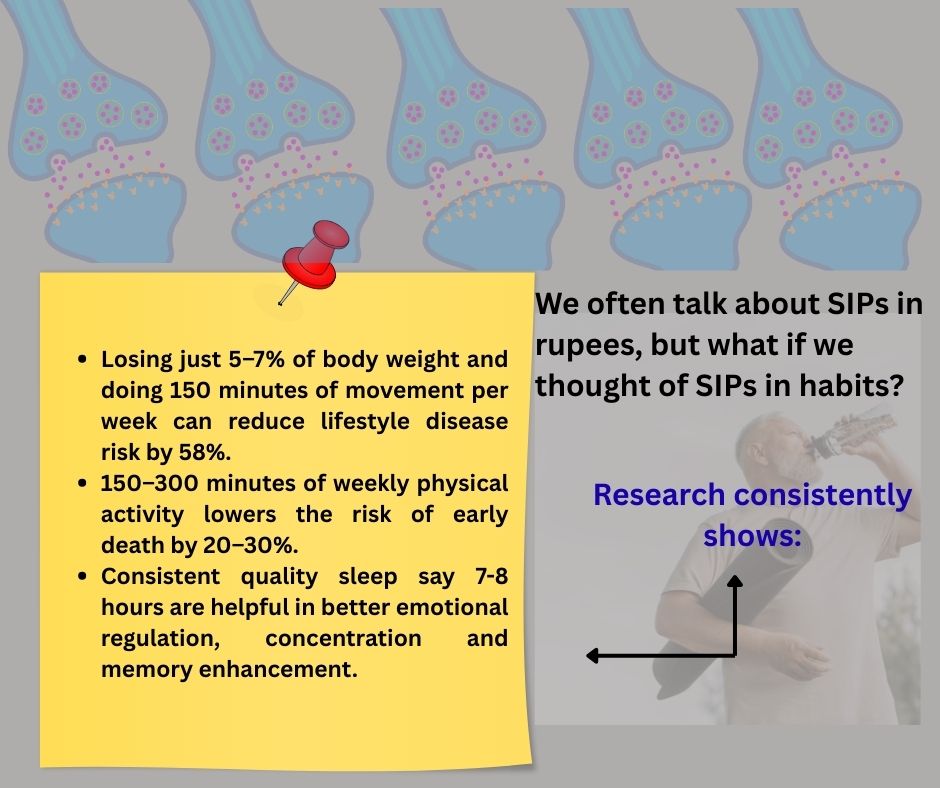 We often talk about SIPs in rupees, but what if we thought of SIPs in habits?

Research consistently shows:

- Losing just 5–7% of body weight and doing 150 minutes of movement per week can reduce lifestyle disease risk by 58%.
- 150–300 minutes of weekly physical activity lowers the risk of early death by 20–30%.
- Consistent quality sleep say 7-8 hours are helpful in better emotional regulation, concentration and memory enhancement.